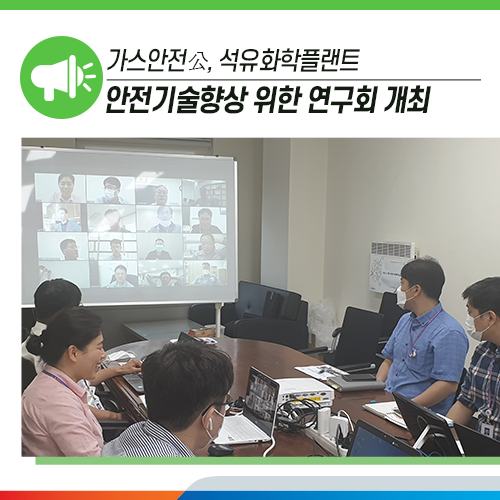 가스안전公, 석유화학플랜트
안전기술향상 위한 연구회 개최